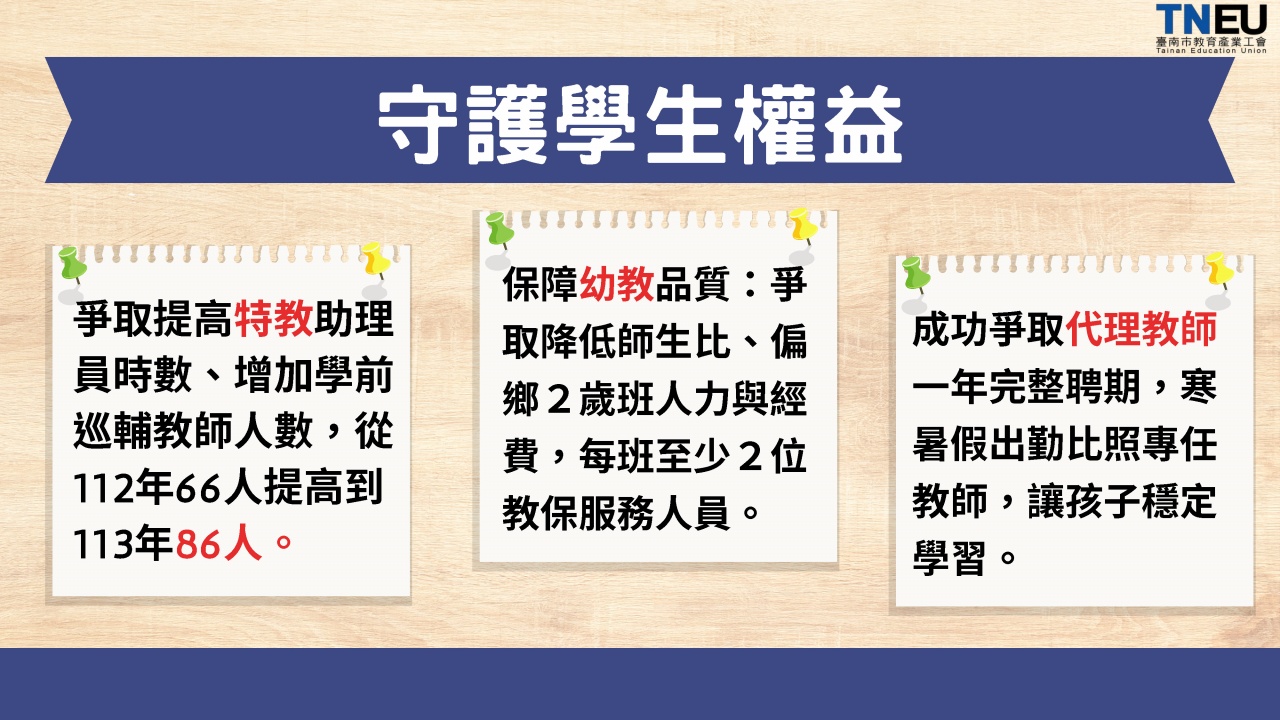 TNEU
臺南市教育產業工會
Tainan Education Union

守護學生權益

爭取提高特教助理員時數、增加學前巡輔教師人數，從112年66人提高到113年86人。

保障幼教品質：爭取降低師生比、偏鄉２歲班人力與經費，每班至少２位教保服務人員。

成功爭取代理教師一年完整聘期，寒暑假出勤比照專任教師，讓孩子穩定學習。